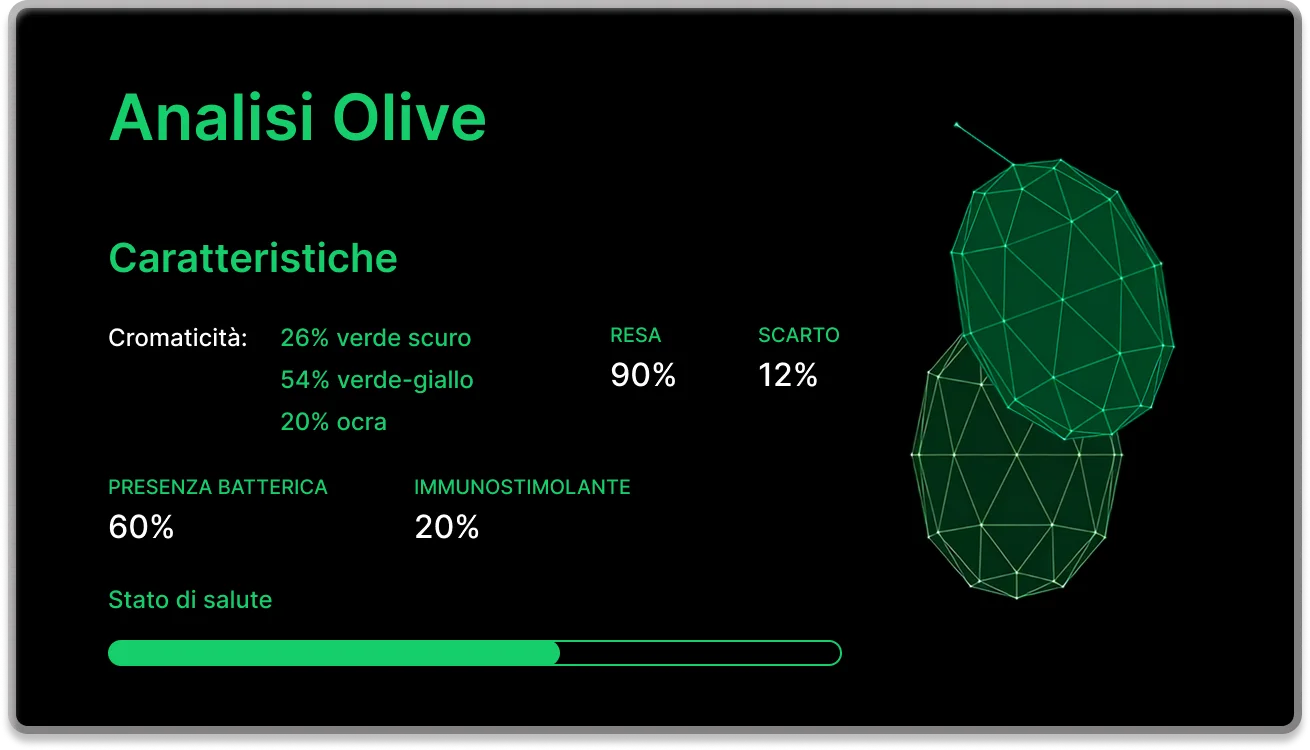 Analisi Olive

Caratteristiche

Cromaticità: 26% verde scuro
54% verde-giallo
20% ocra

RESA
90%

SCARTO
12%

PRESENZA BATTERICA
60%

IMMUNOSTIMOLANTE
20%

Stato di salute